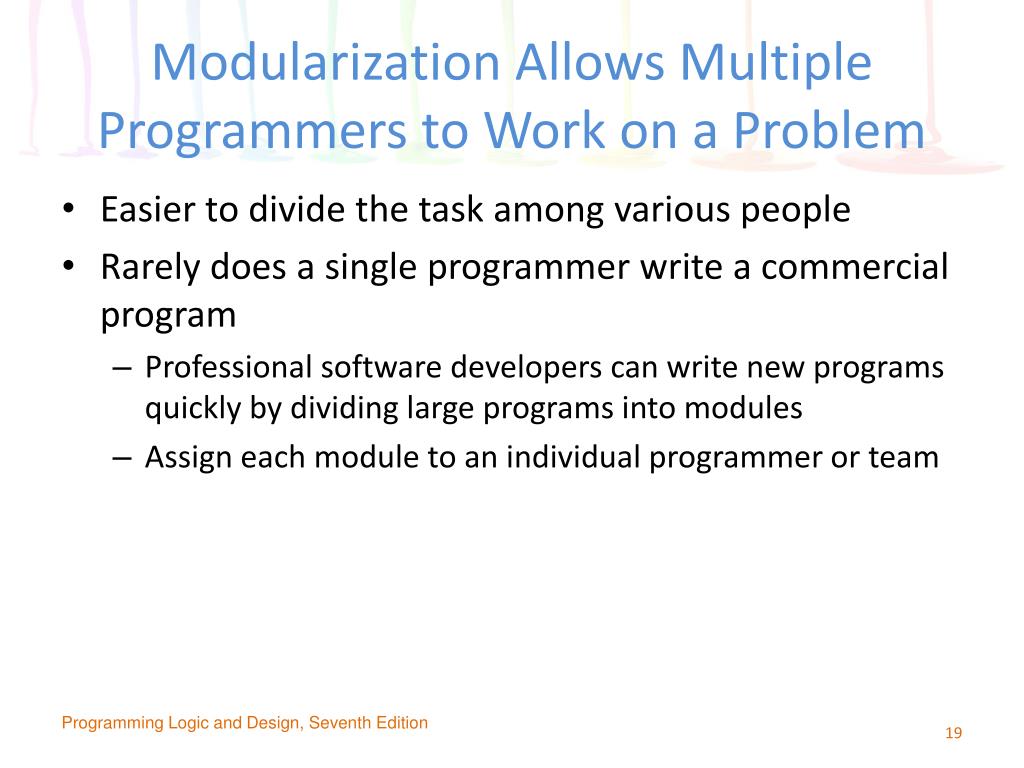 Modularization Allows Multiple Programmers to Work on a Problem

• Easier to divide the task among various people
• Rarely does a single programmer write a commercial program
– Professional software developers can write new programs quickly by dividing large programs into modules
– Assign each module to an individual programmer or team

Programming Logic and Design, Seventh Edition

19